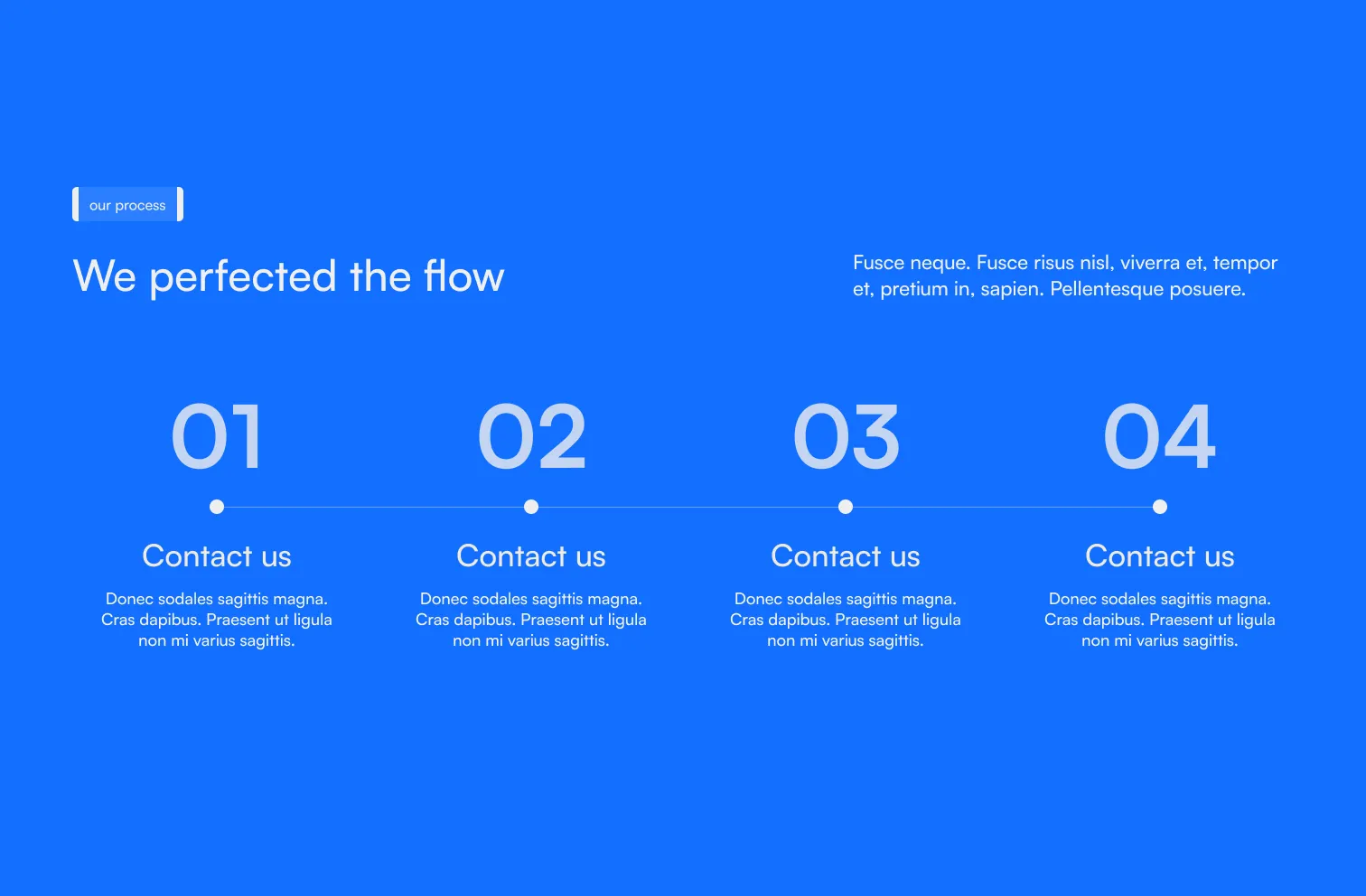 our process

We perfected the flow

Fusce neque. Fusce risus nisl, viverra et, tempor et, pretium in, sapien. Pellentesque posuere.

01

Contact us

Donec sodales sagittis magna. Cras dapibus. Praesent ut ligula non mi varius sagittis.

02

Contact us

Donec sodales sagittis magna. Cras dapibus. Praesent ut ligula non mi varius sagittis.

03

Contact us

Donec sodales sagittis magna. Cras dapibus. Praesent ut ligula non mi varius sagittis.

04

Contact us

Donec sodales sagittis magna. Cras dapibus. Praesent ut ligula non mi varius sagittis.